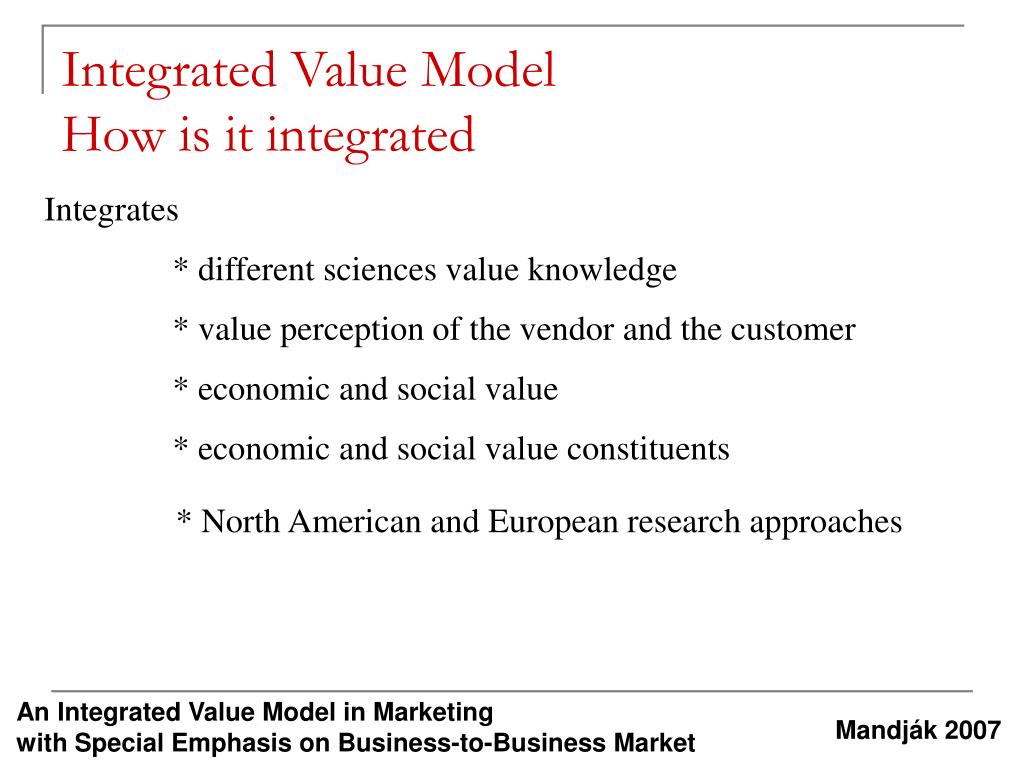 Integrated Value Model
How is it integrated

Integrates

* different sciences value knowledge

* value perception of the vendor and the customer

* economic and social value

* economic and social value constituents

* North American and European research approaches

An Integrated Value Model in Marketing
with Special Emphasis on Business-to-Business Market

Mandják 2007